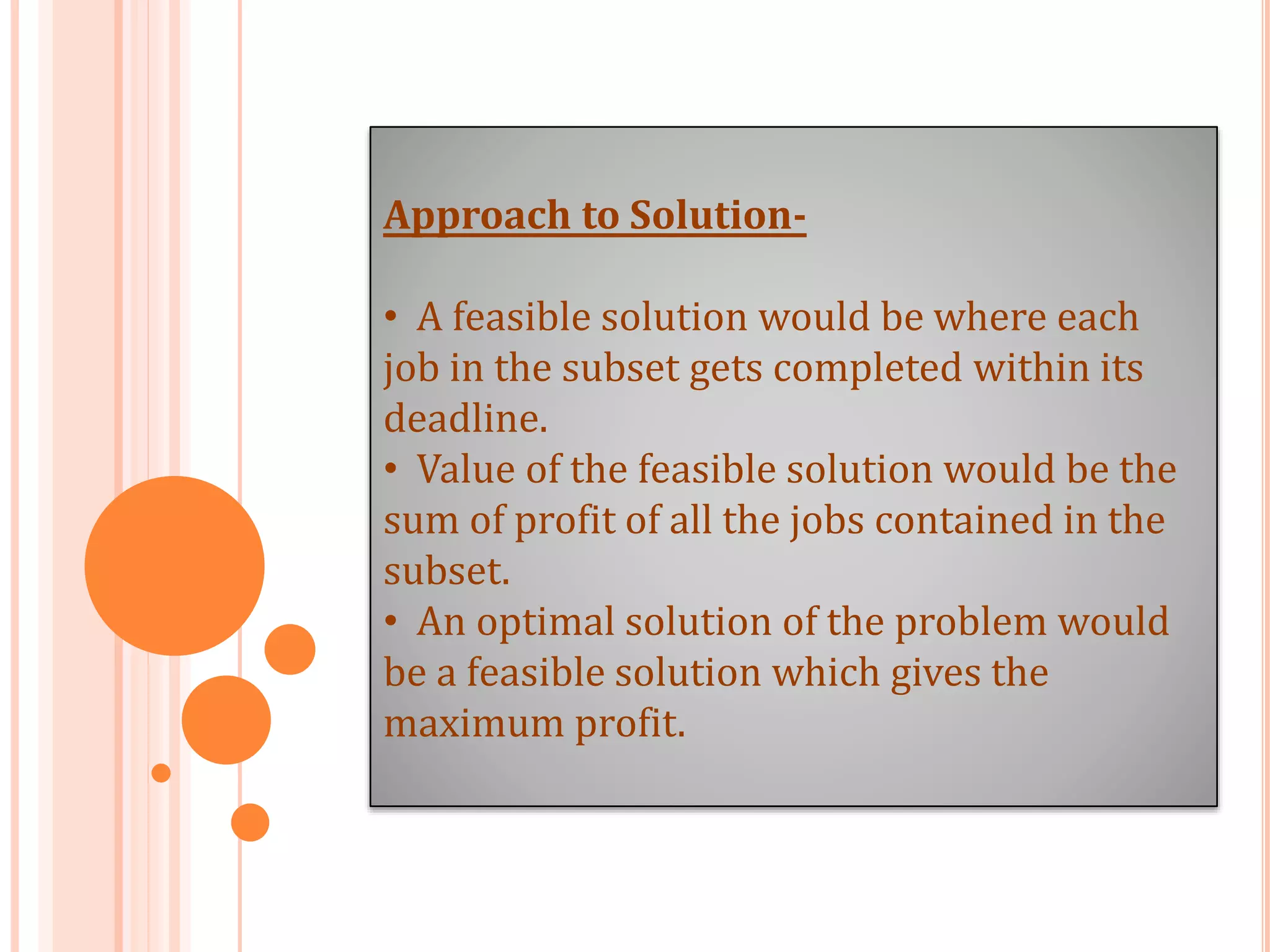 Approach to Solution-

• A feasible solution would be where each job in the subset gets completed within its deadline.
• Value of the feasible solution would be the sum of profit of all the jobs contained in the subset.
• An optimal solution of the problem would be a feasible solution which gives the maximum profit.